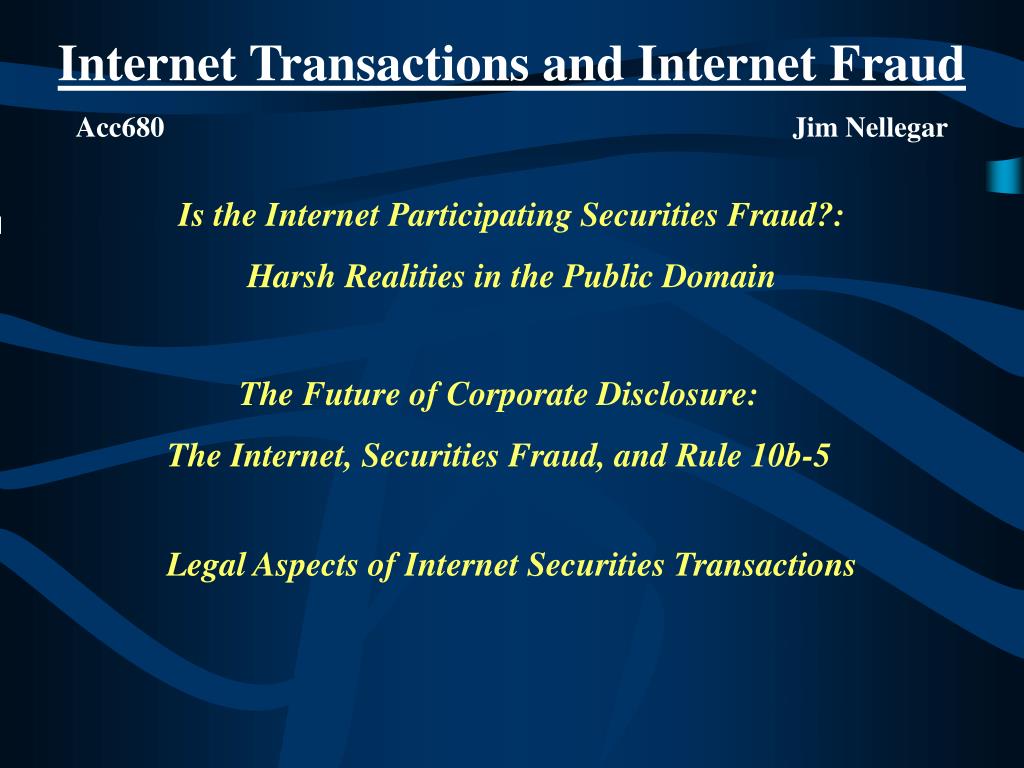 Internet Transactions and Internet Fraud

Acc680

Jim Nellegar

Is the Internet Participating Securities Fraud?:

Harsh Realities in the Public Domain

The Future of Corporate Disclosure:

The Internet, Securities Fraud, and Rule 10b-5

Legal Aspects of Internet Securities Transactions